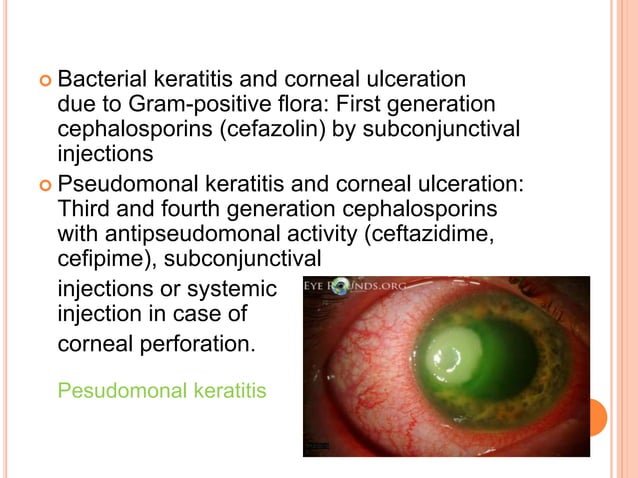 Bacterial keratitis and corneal ulceration due to Gram-positive flora: First generation cephalosporins (cefazolin) by subconjunctival injections

Pseudomonal keratitis and corneal ulceration: Third and fourth generation cephalosporins with antipseudomonal activity (ceftazidime, cefipime), subconjunctival injections or systemic injection in case of corneal perforation.

EYE ROUNDS.ORG

Pesudomonal keratitis